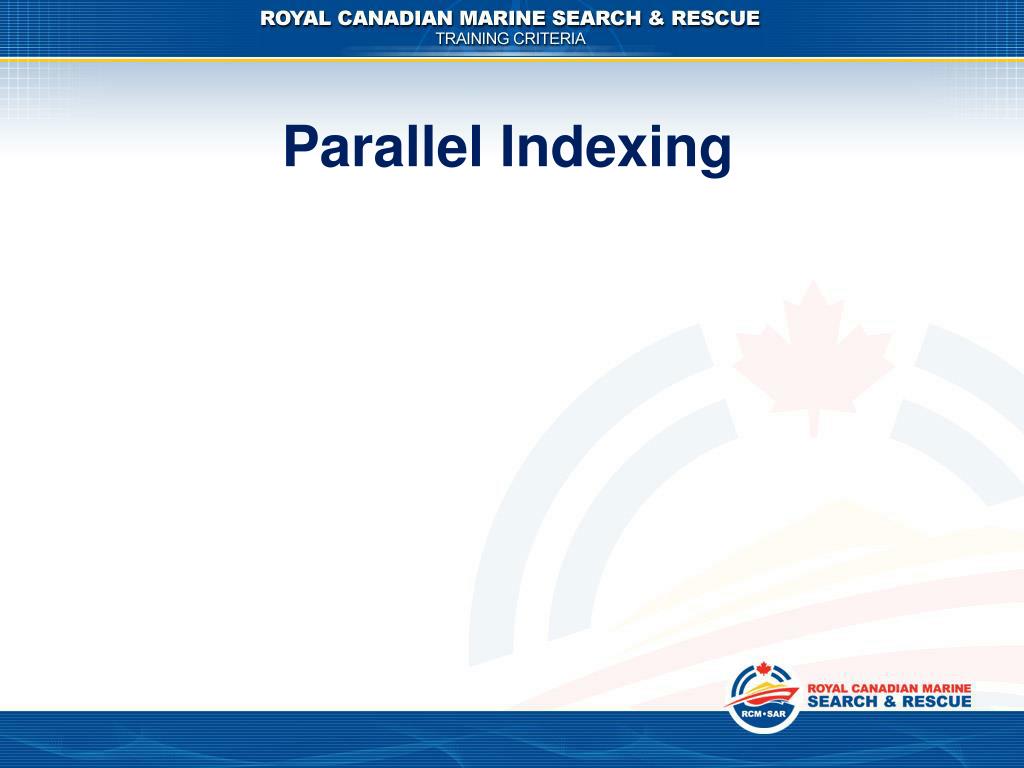 ROYAL CANADIAN MARINE SEARCH & RESCUE
TRAINING CRITERIA

Parallel Indexing

RCM•SAR
ROYAL CANADIAN MARINE
SEARCH & RESCUE